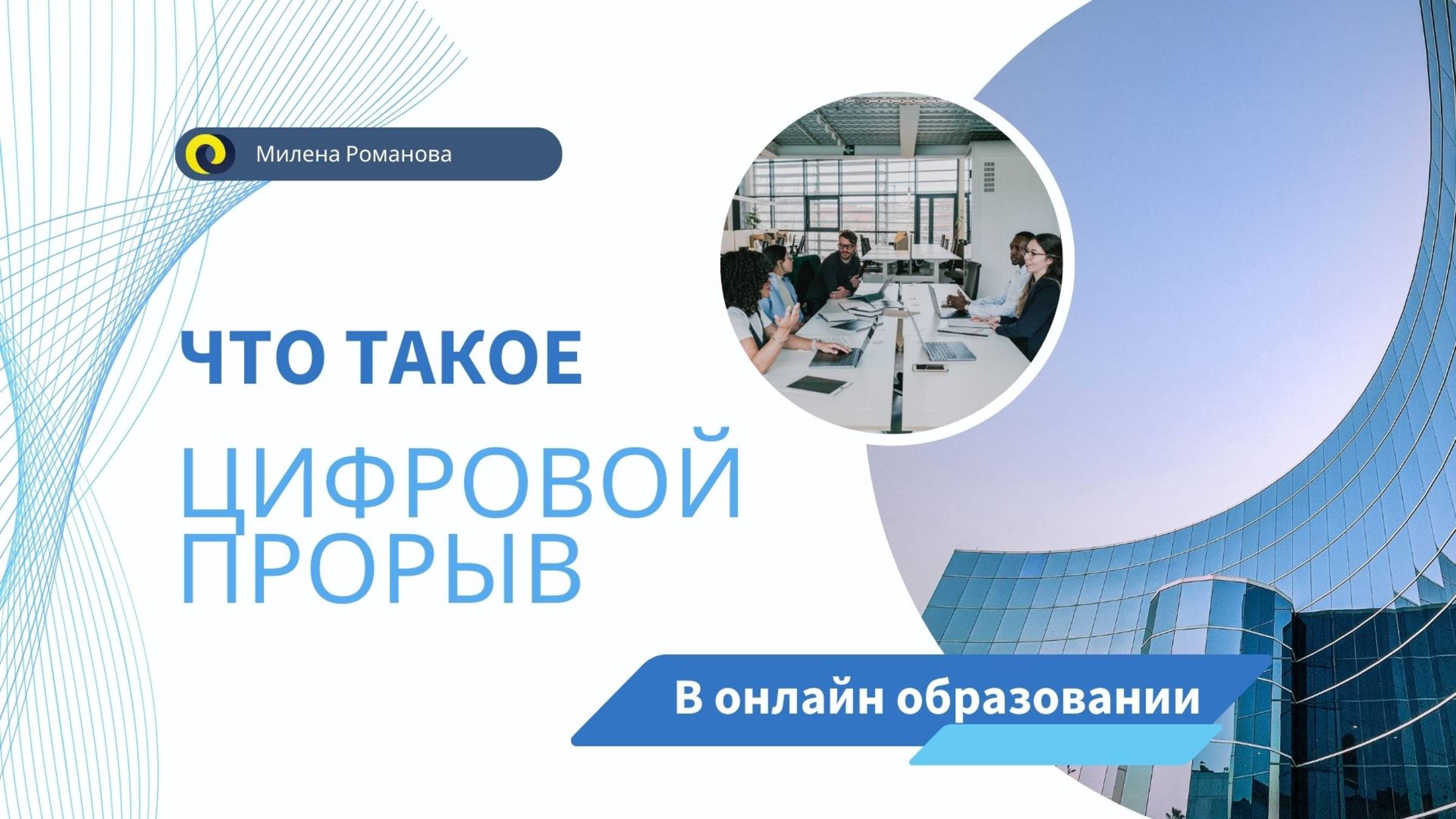 Милена Романова

ЧТО ТАКОЕ

ЦИФРОВОЙ ПРОРЫВ

В онлайн образовании